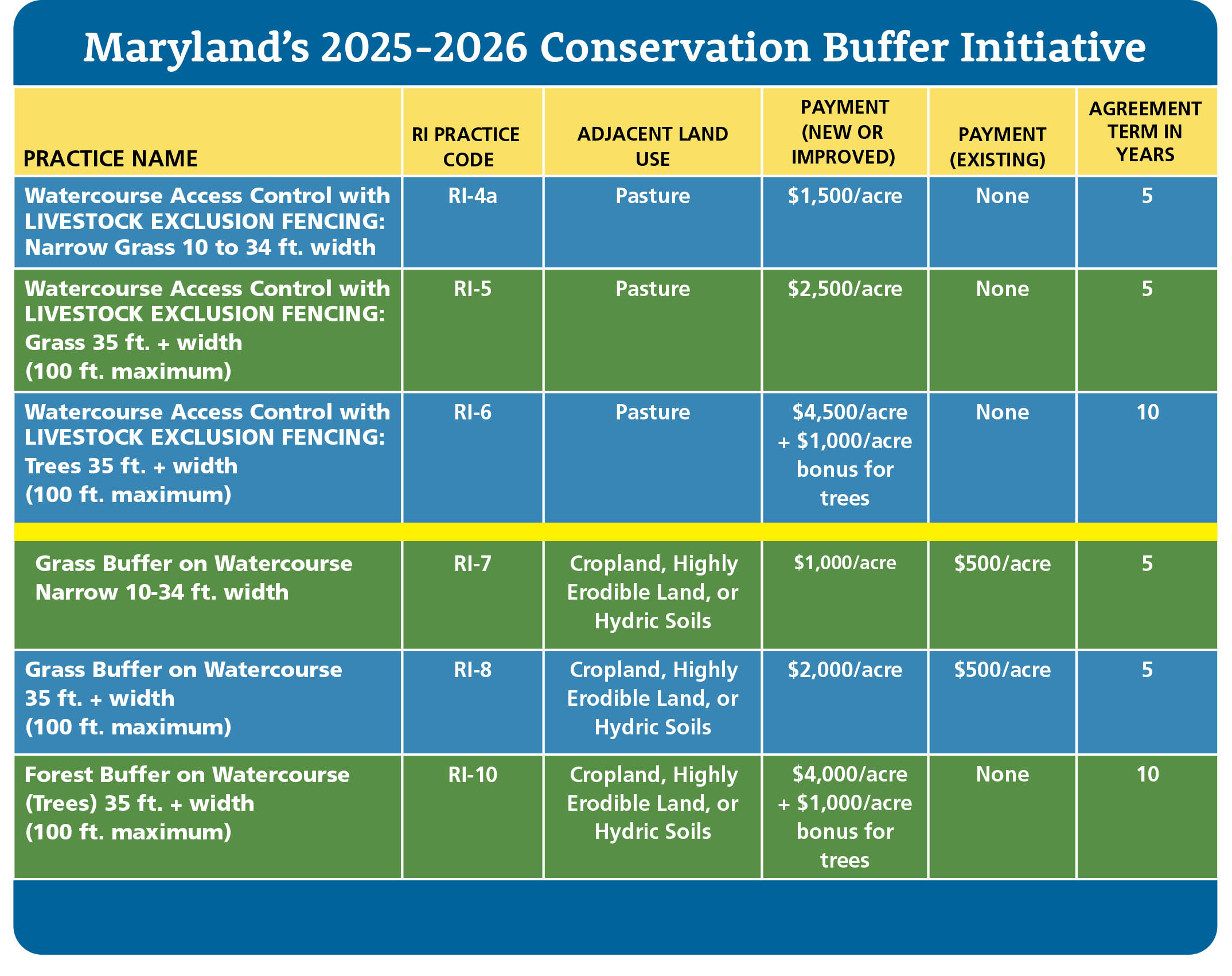 Maryland's 2025-2026 Conservation Buffer Initiative

| PRACTICE NAME | RI PRACTICE CODE | ADJACENT LAND USE | PAYMENT (NEW OR IMPROVED) | PAYMENT (EXISTING) | AGREEMENT TERM IN YEARS |
|---|---|---|---|---|---|
| Watercourse Access Control with LIVESTOCK EXCLUSION FENCING: Narrow Grass 10 to 34 ft. width | RI-4a | Pasture | \$1,500/acre | None | 5 |
| Watercourse Access Control with LIVESTOCK EXCLUSION FENCING: Grass 35 ft. + width (100 ft. maximum) | RI-5 | Pasture | \$2,500/acre | None | 5 |
| Watercourse Access Control with LIVESTOCK EXCLUSION FENCING: Trees 35 ft. + width (100 ft. maximum) | RI-6 | Pasture | \$4,500/acre + \$1,000/acre bonus for trees | None | 10 |
| Grass Buffer on Watercourse Narrow 10-34 ft. width | RI-7 | Cropland, Highly Erodible Land, or Hydric Soils | \$1,000/acre | \$500/acre | 5 |
| Grass Buffer on Watercourse 35 ft. + width (100 ft. maximum) | RI-8 | Cropland, Highly Erodible Land, or Hydric Soils | \$2,000/acre | \$500/acre | 5 |
| Forest Buffer on Watercourse (Trees) 35 ft. + width (100 ft. maximum) | RI-10 | Cropland, Highly Erodible Land, or Hydric Soils | \$4,000/acre + \$1,000/acre bonus for trees | None | 10 |